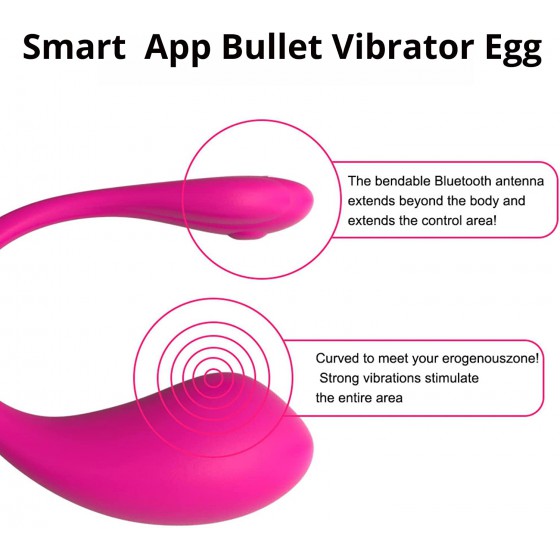 Smart App Bullet Vibrator Egg

The bendable Bluetooth antenna extends beyond the body and extends the control area!

Curved to meet your erogenouszone! Strong vibrations stimulate the entire area